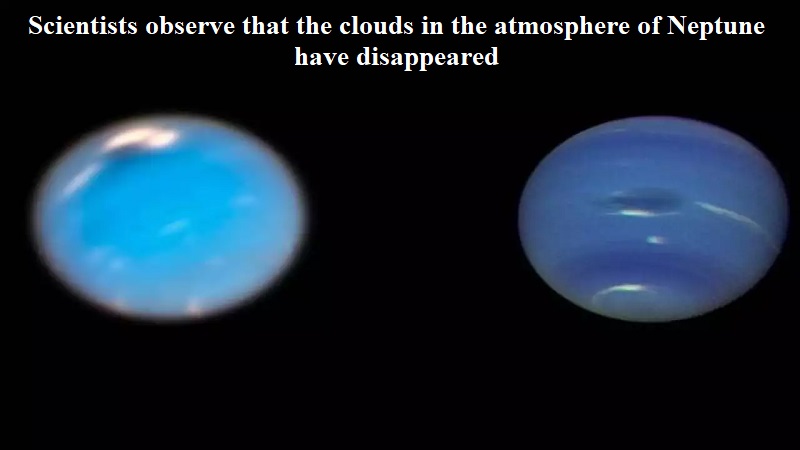 Scientists observe that the clouds in the atmosphere of Neptune have disappeared